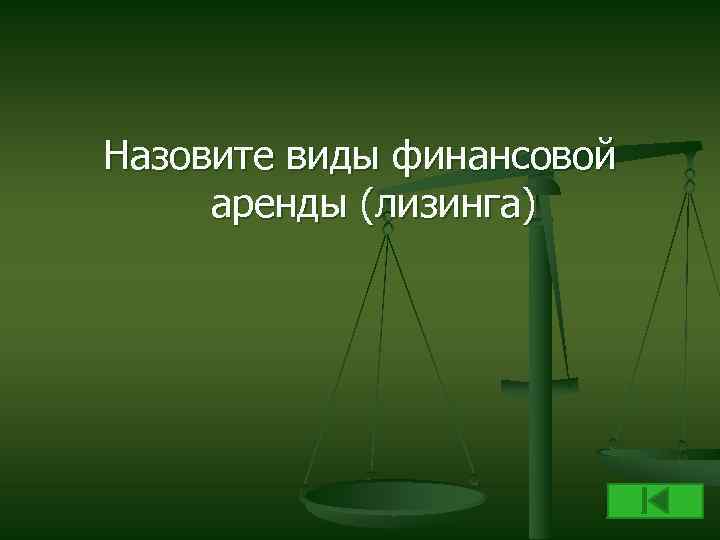 Назовите виды финансовой аренды (лизинга)